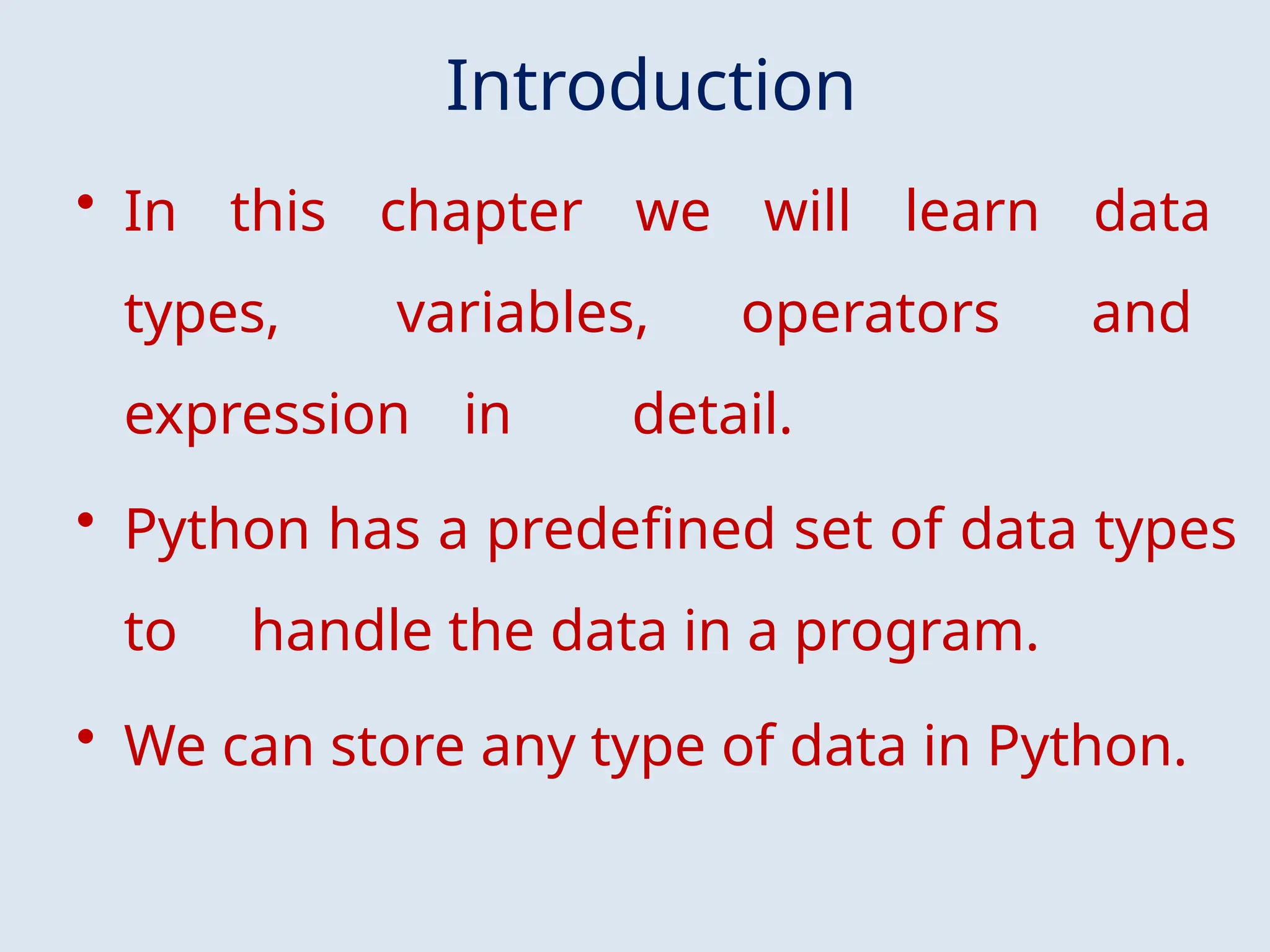 Introduction

• In this chapter we will learn data types, variables, operators and expression in detail.

• Python has a predefined set of data types to handle the data in a program.

• We can store any type of data in Python.